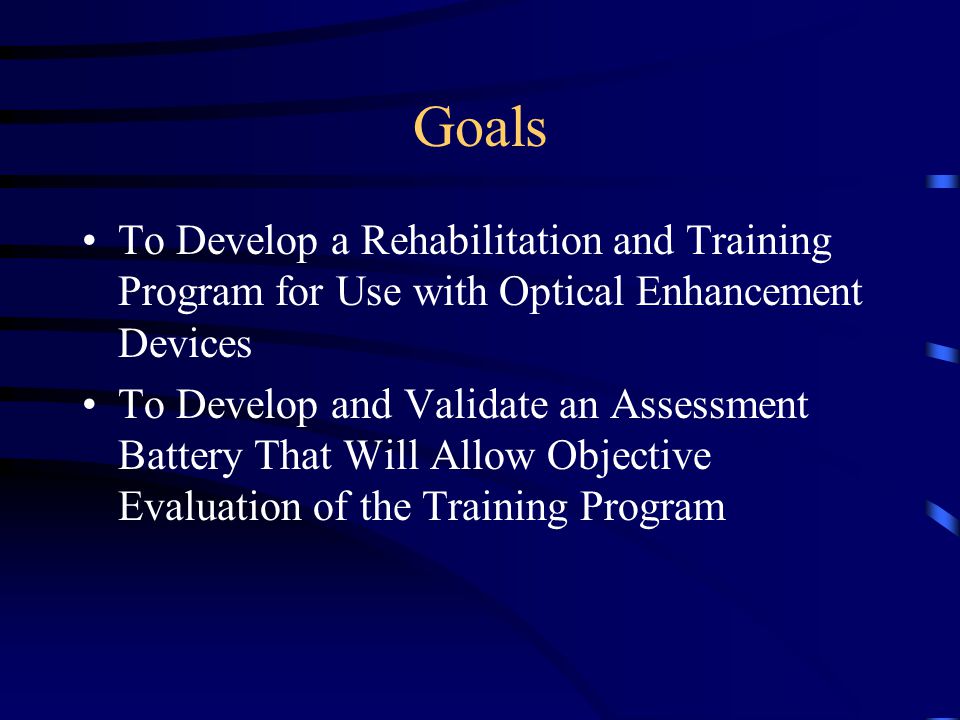 Goals

• To Develop a Rehabilitation and Training Program for Use with Optical Enhancement Devices
• To Develop and Validate an Assessment Battery That Will Allow Objective Evaluation of the Training Program